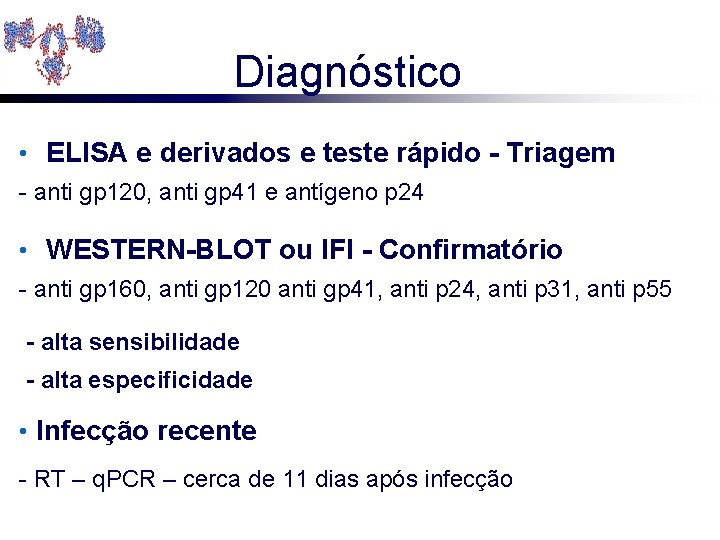 Diagnóstico

• ELISA e derivados e teste rápido - Triagem

- anti gp120, anti gp41 e antígeno p24

• WESTERN-BLOT ou IFI - Confirmatório

- anti gp160, anti gp120 anti gp41, anti p24, anti p31, anti p55

- alta sensibilidade

- alta especificidade

• Infecção recente

- RT – qPCR – cerca de 11 dias após infecção